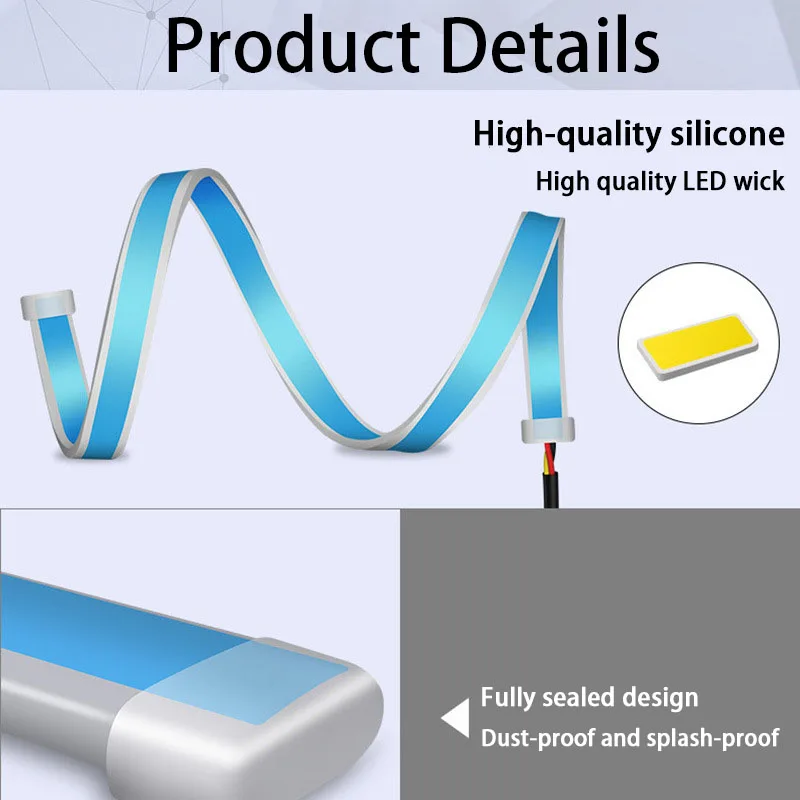 Product Details

High-quality silicone

High quality LED wick

Fully sealed design

Dust-proof and splash-proof